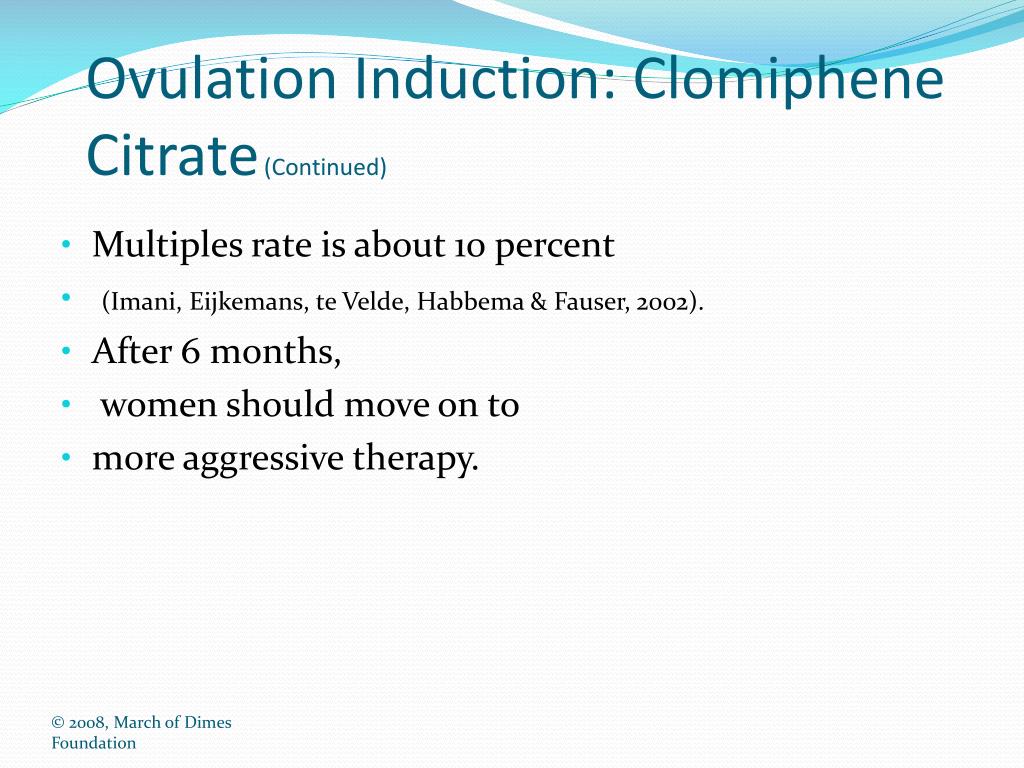 Ovulation Induction: Clomiphene Citrate (Continued)

• Multiples rate is about 10 percent
• (Imani, Eijkemans, te Velde, Habbema & Fauser, 2002).
• After 6 months,
• women should move on to
• more aggressive therapy.

© 2008, March of Dimes Foundation